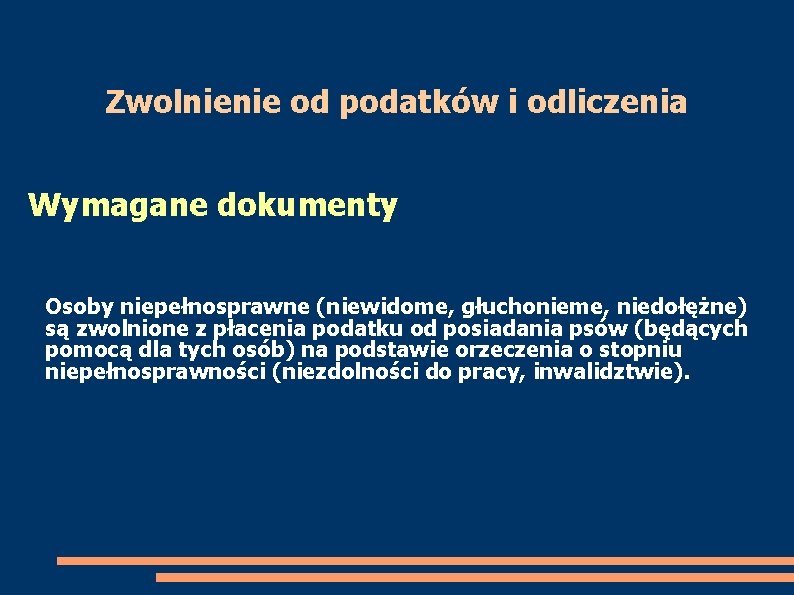 Zwolnienie od podatków i odliczenia

Wymagane dokumenty

Osoby niepełnosprawne (niewidome, głuchonieme, niedołężne) są zwolnione z płacenia podatku od posiadania psów (będących pomocą dla tych osób) na podstawie orzeczenia o stopniu niepełnosprawności (niezdolności do pracy, inwalidztwie).